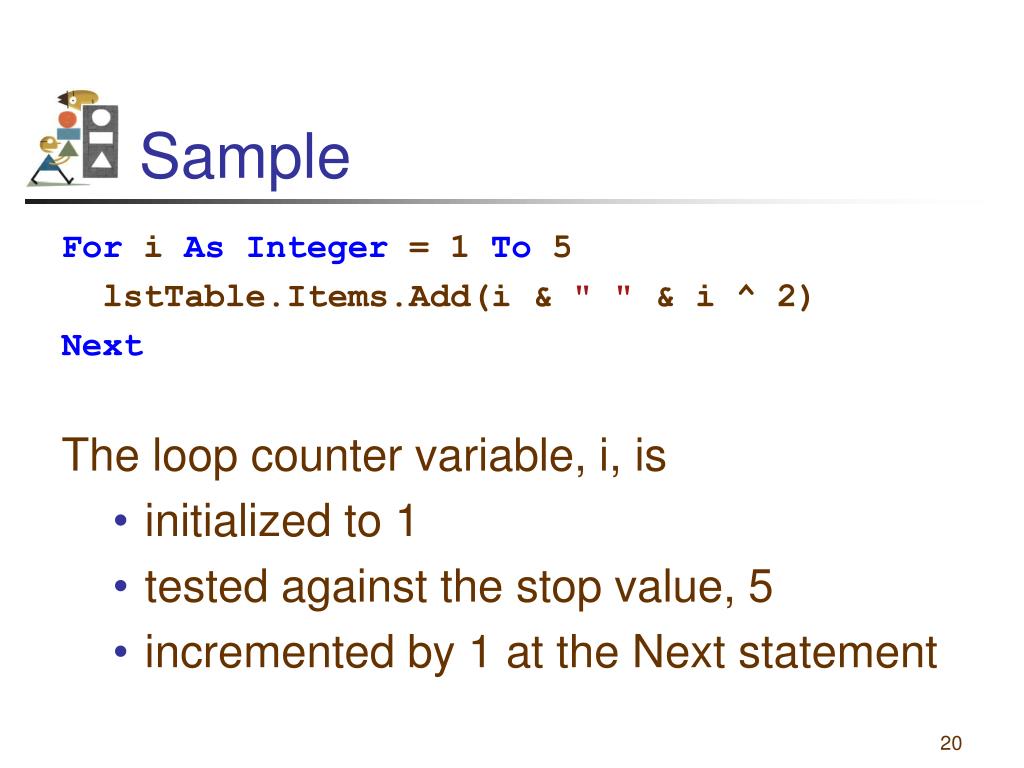 Sample

For i As Integer = 1 To 5
  lstTable.Items.Add(i & " " & i ^ 2)
Next

The loop counter variable, i, is
• initialized to 1
• tested against the stop value, 5
• incremented by 1 at the Next statement

20